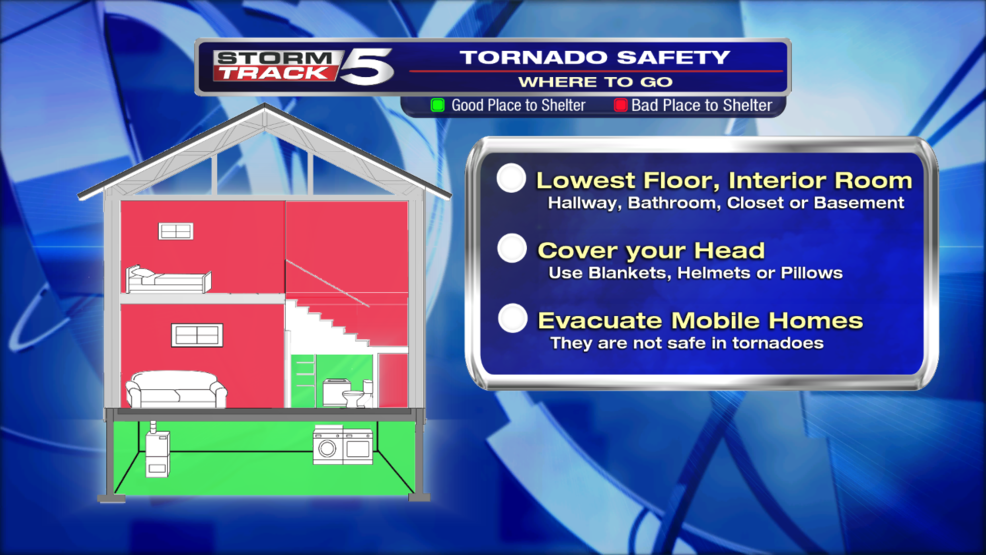 STORM TRACK 5

TORNADO SAFETY
WHERE TO GO

Good Place to Shelter
Bad Place to Shelter

Lowest Floor, Interior Room
Hallway, Bathroom, Closet or Basement

Cover your Head
Use Blankets, Helmets or Pillows

Evacuate Mobile Homes
They are not safe in tornadoes